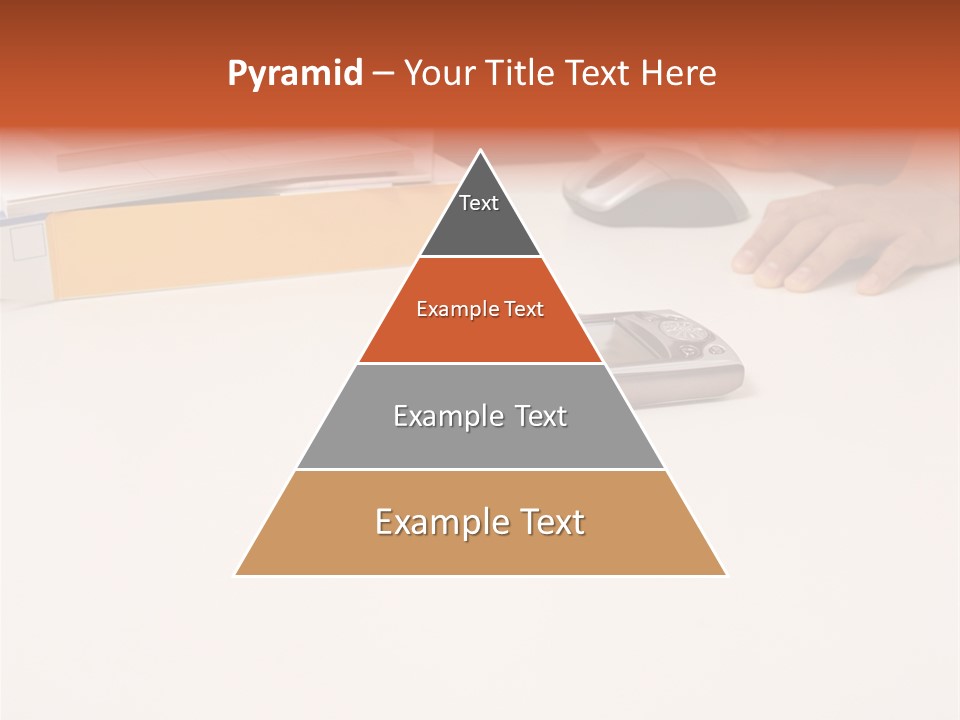 Pyramid – Your Title Text Here

Text

Example Text

Example Text

Example Text